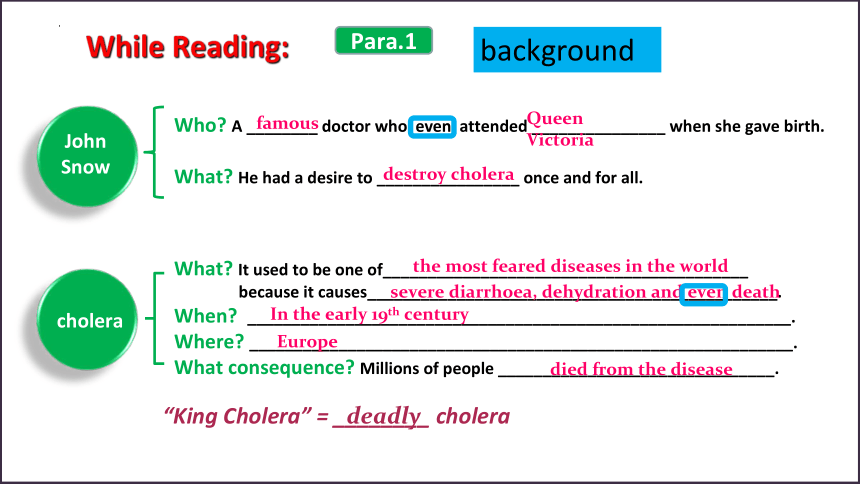 While Reading: Para.1 background

John Snow

Who? A famous doctor who even attended Queen Victoria when she gave birth.

What? He had a desire to destroy cholera once and for all.

cholera

What? It used to be one of the most feared diseases in the world because it causes severe diarrhoea, dehydration and even death.

When? In the early 19$^{th}$ century.

Where? Europe.

What consequence? Millions of people died from the disease.

"King Cholera" = deadly cholera